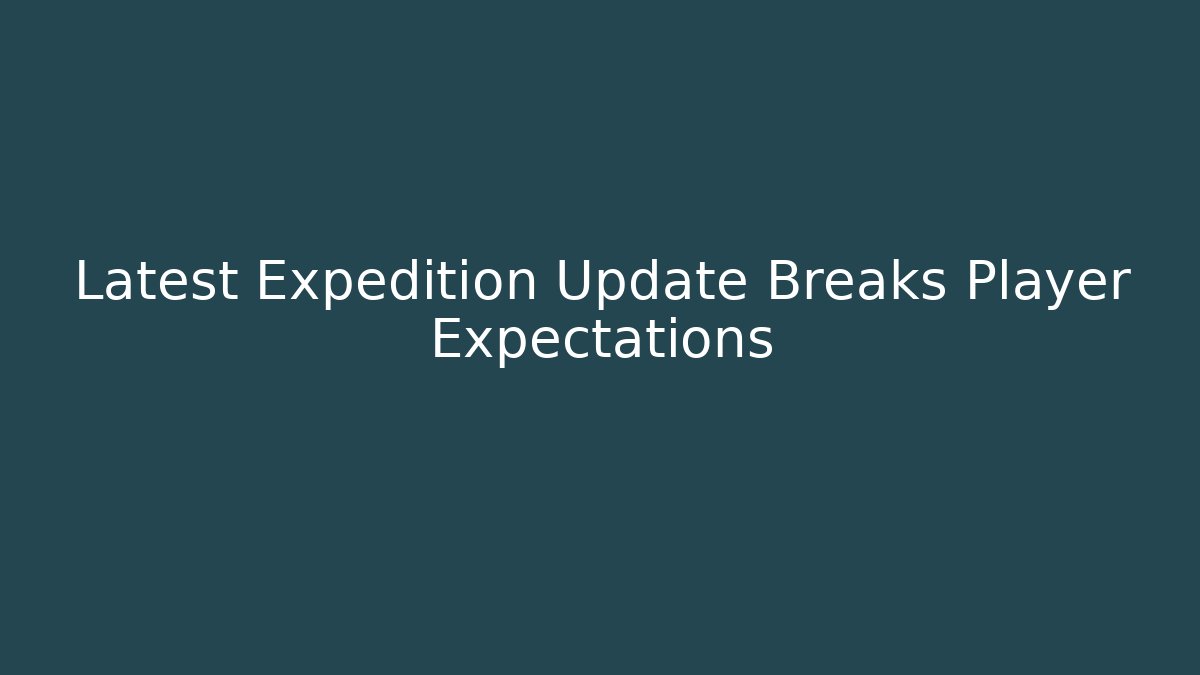 Latest Expedition Update Breaks Player Expectations